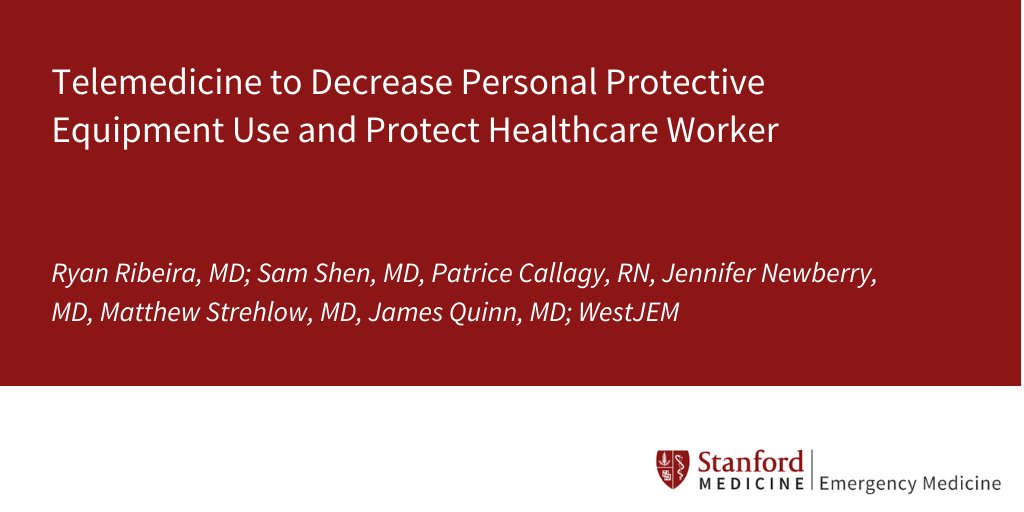 Telemedicine to Decrease Personal Protective Equipment Use and Protect Healthcare Worker

Ryan Ribeira, MD; Sam Shen, MD, Patrice Callagy, RN, Jennifer Newberry, MD, Matthew Strehlow, MD, James Quinn, MD; WestJEM

Stanford MEDICINE | Emergency Medicine